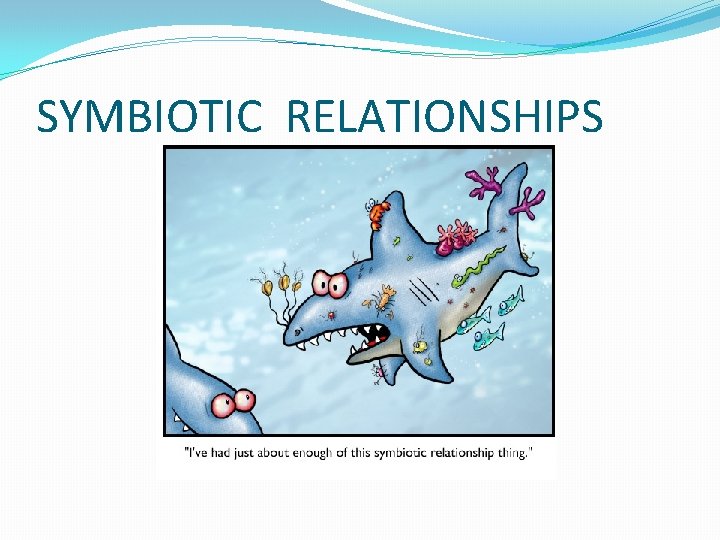 SYMBIOTIC RELATIONSHIPS

"I've had just about enough of this symbiotic relationship thing."